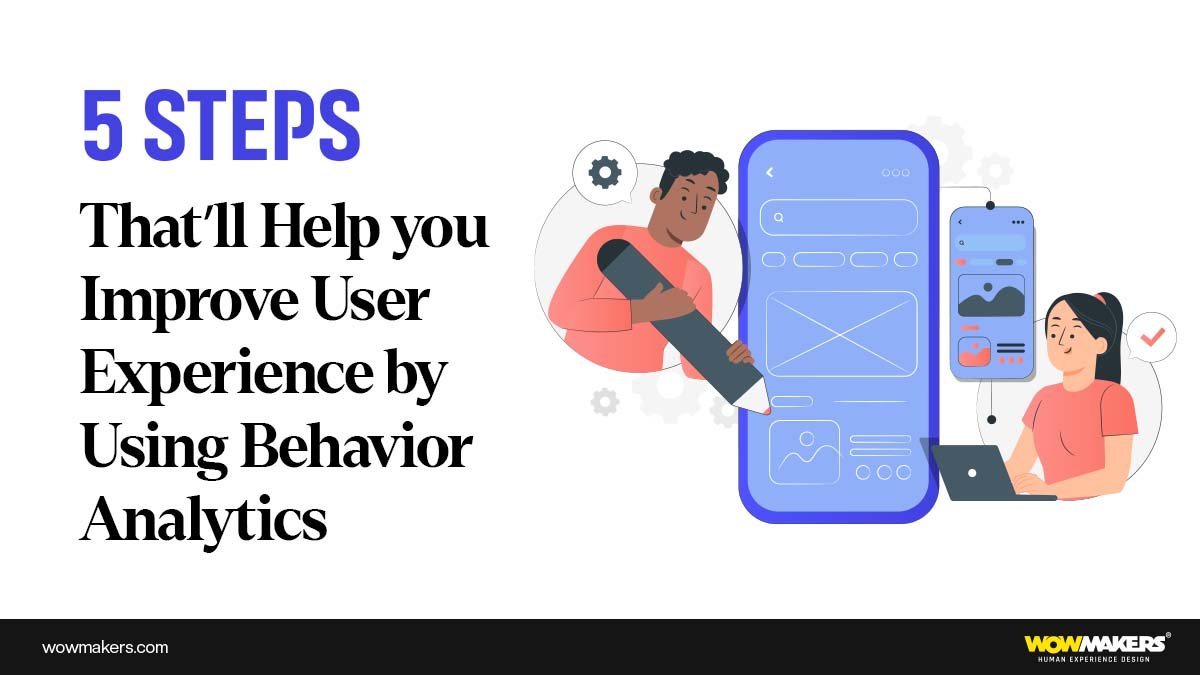 5 STEPS

That'll Help you Improve User Experience by Using Behavior Analytics

wowmakers.com

WOWMAKERS®
HUMAN EXPERIENCE DESIGN